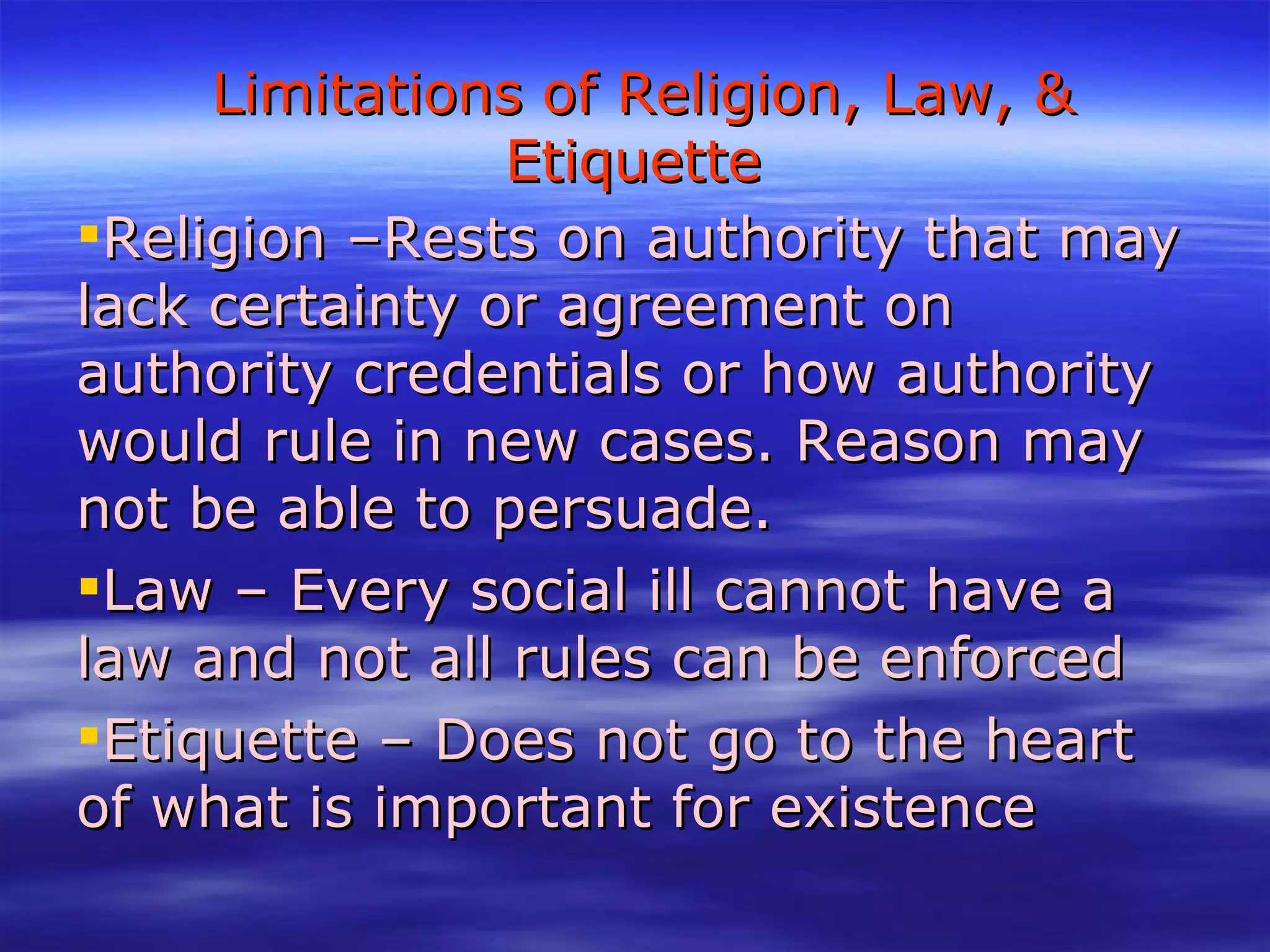 Limitations of Religion, Law, & Etiquette

▪Religion –Rests on authority that may lack certainty or agreement on authority credentials or how authority would rule in new cases. Reason may not be able to persuade.

▪Law – Every social ill cannot have a law and not all rules can be enforced

▪Etiquette – Does not go to the heart of what is important for existence